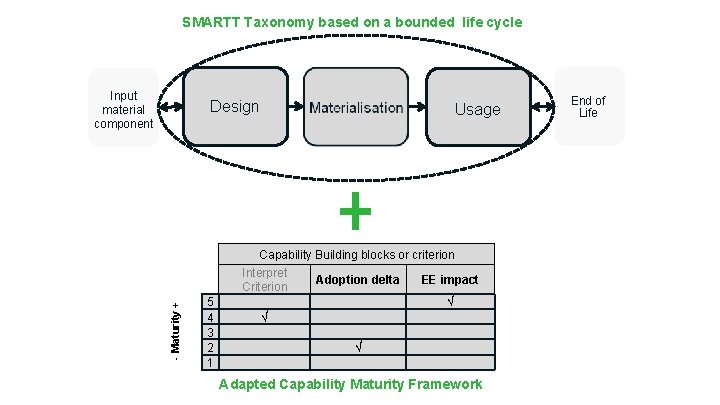 SMARTT Taxonomy based on a bounded life cycle

Input material component

Design

Materialisation

Usage

End of Life

+

- Maturity +

| | Capability Building blocks or criterion | | |
|---|---|---|---|
| | Interpret Criterion | Adoption delta | EE impact |
| 5 | | | √ |
| 4 | √ | | |
| 3 | | | |
| 2 | | √ | |
| 1 | | | |

Adapted Capability Maturity Framework